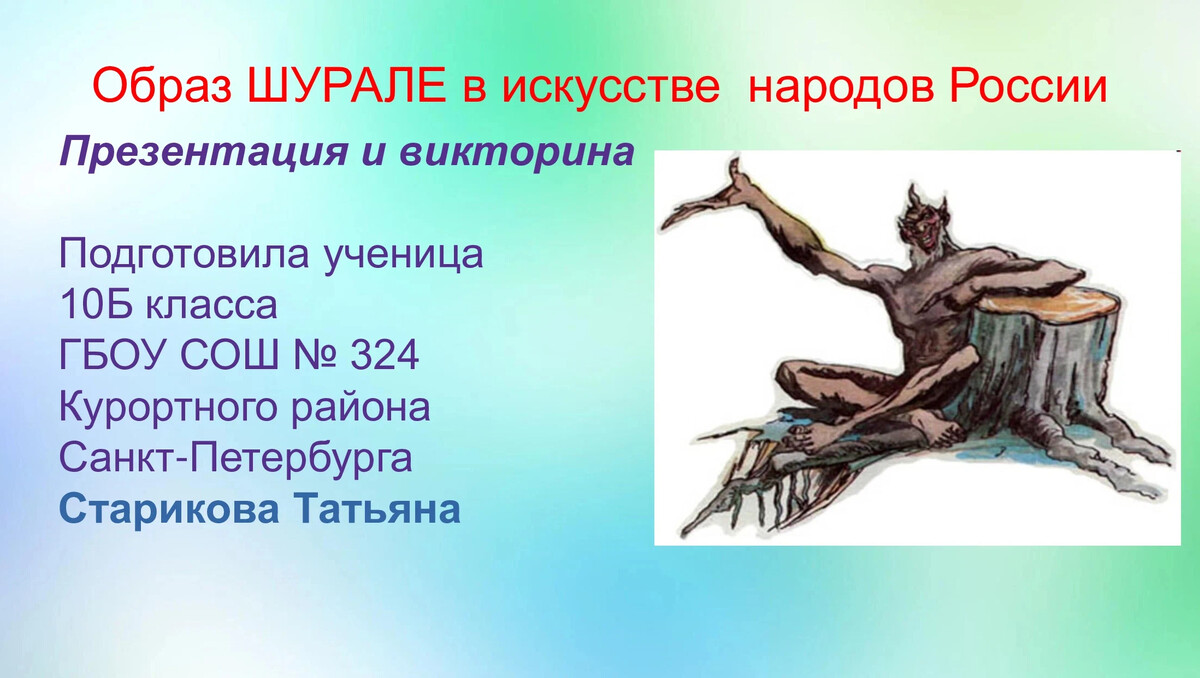 Образ ШУРАЛЕ в искусстве народов России

Презентация и викторина

Подготовила ученица
10Б класса
ГБОУ СОШ № 324
Курортного района
Санкт-Петербурга
Старикова Татьяна